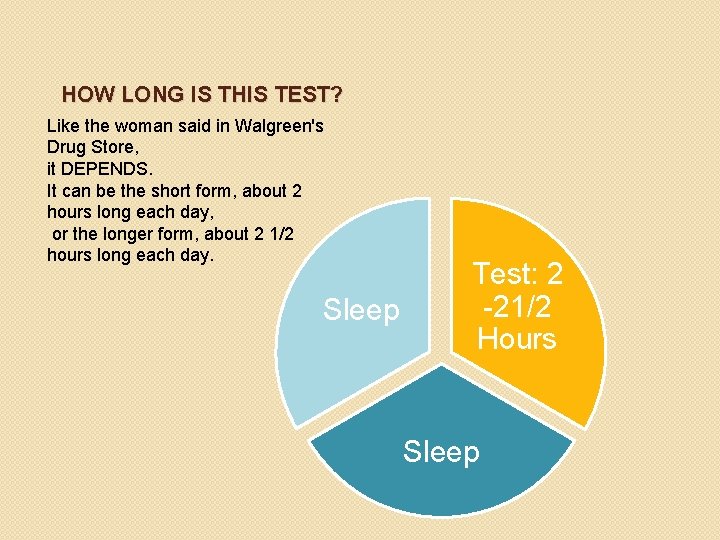 HOW LONG IS THIS TEST?

Like the woman said in Walgreen's Drug Store,
it DEPENDS.
It can be the short form, about 2 hours long each day,
or the longer form, about 2 1/2 hours long each day.

Sleep

Test: 2 -21/2 Hours

Sleep